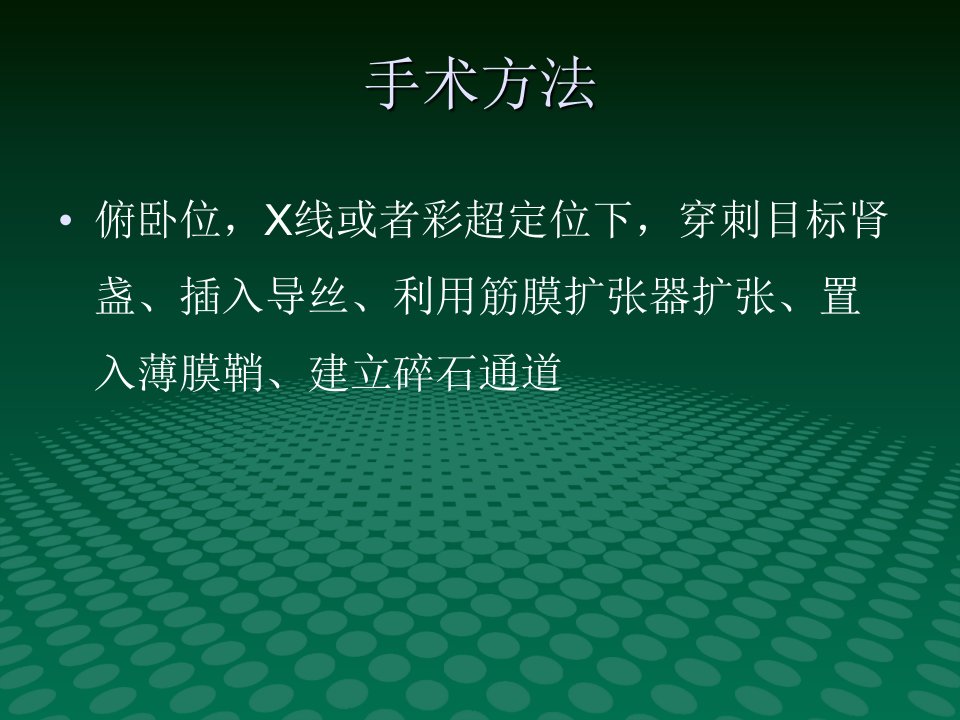 手术方法

• 俯卧位，X线或者彩超定位下，穿刺目标肾盏、插入导丝、利用筋膜扩张器扩张、置入薄膜鞘、建立碎石通道